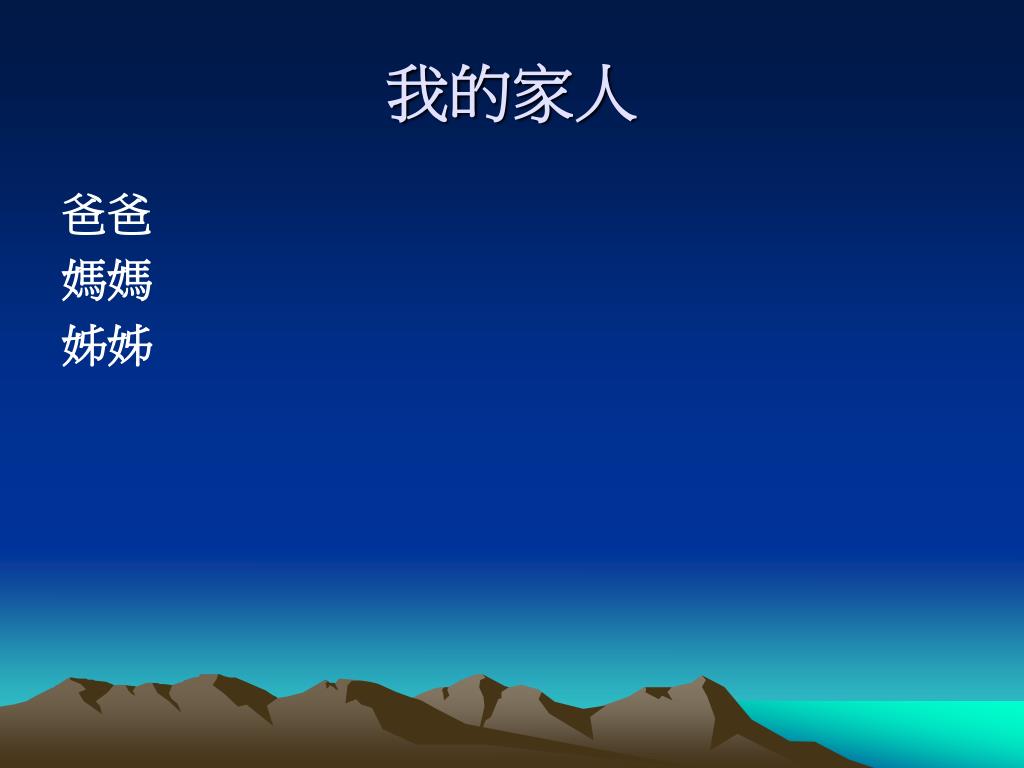 我的家人

爸爸
媽媽
姊姊